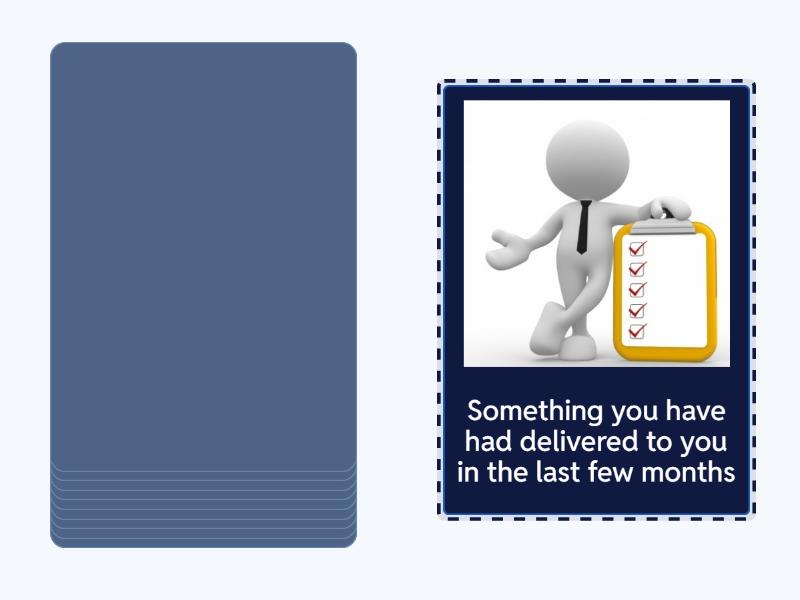 Something you have had delivered to you in the last few months